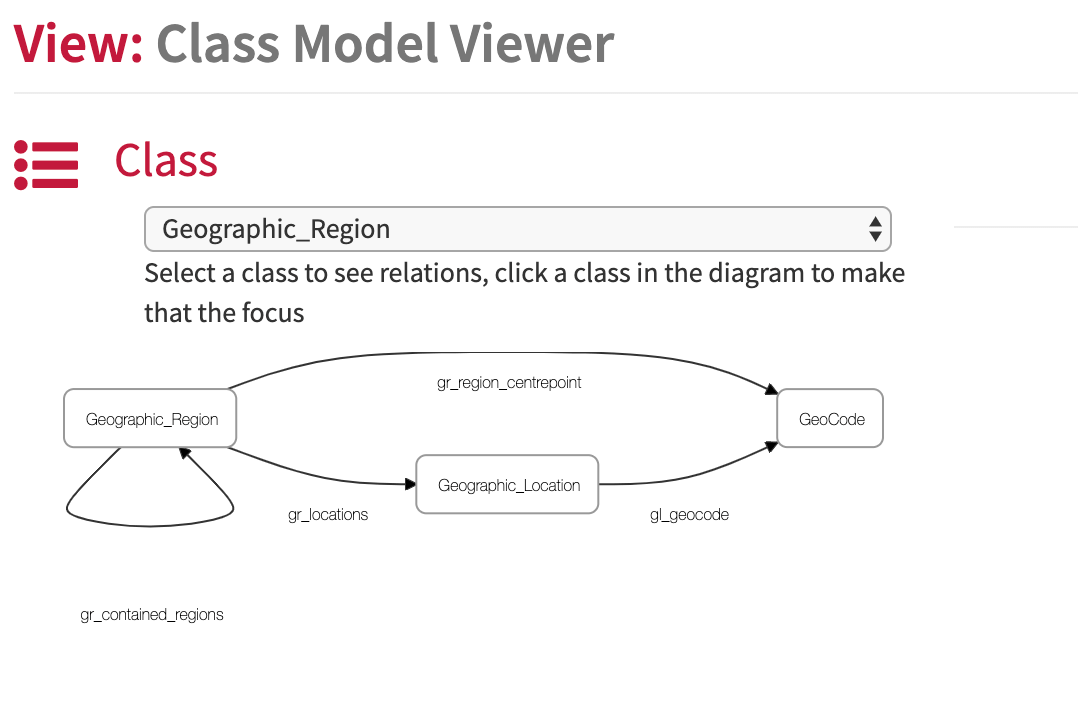 View: Class Model Viewer

Class

Geographic_Region

Select a class to see relations, click a class in the diagram to make that the focus

gr_region_centrepoint

Geographic_Region

GeoCode

Geographic_Location

gr_locations

gl_geocode

gr_contained_regions